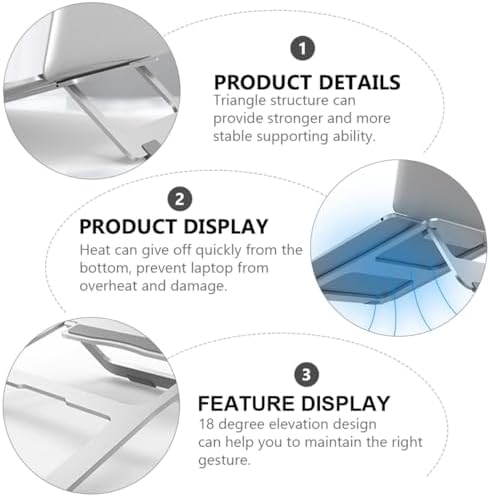 1

PRODUCT DETAILS

Triangle structure can provide stronger and more stable supporting ability.

2

PRODUCT DISPLAY

Heat can give off quickly from the bottom, prevent laptop from overheat and damage.

3

FEATURE DISPLAY

18 degree elevation design can help you to maintain the right gesture.